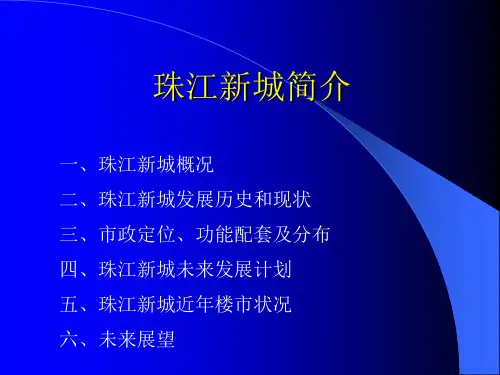 珠江新城简介

一、珠江新城概况

二、珠江新城发展历史和现状

三、市政定位、功能配套及分布

四、珠江新城未来发展计划

五、珠江新城近年楼市状况

六、未来展望